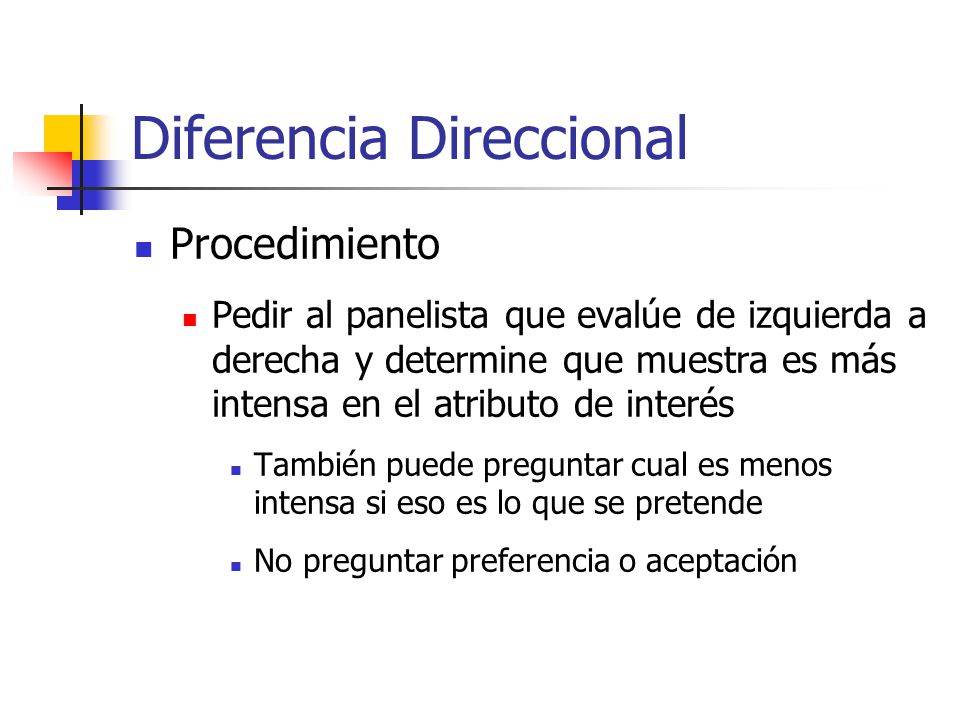 Diferencia Direccional

Procedimiento

Pedir al panelista que evalúe de izquierda a derecha y determine que muestra es más intensa en el atributo de interés

También puede preguntar cual es menos intensa si eso es lo que se pretende

No preguntar preferencia o aceptación